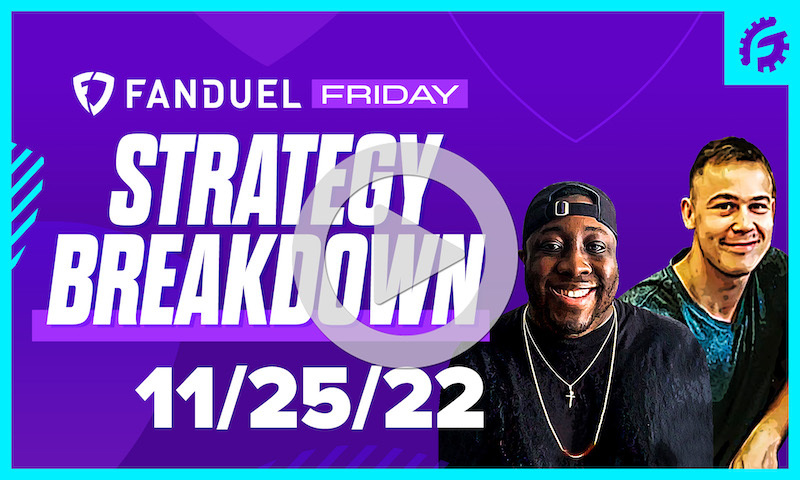 FANDUEL FRIDAY
STRATEGY BREAKDOWN
11/25/22